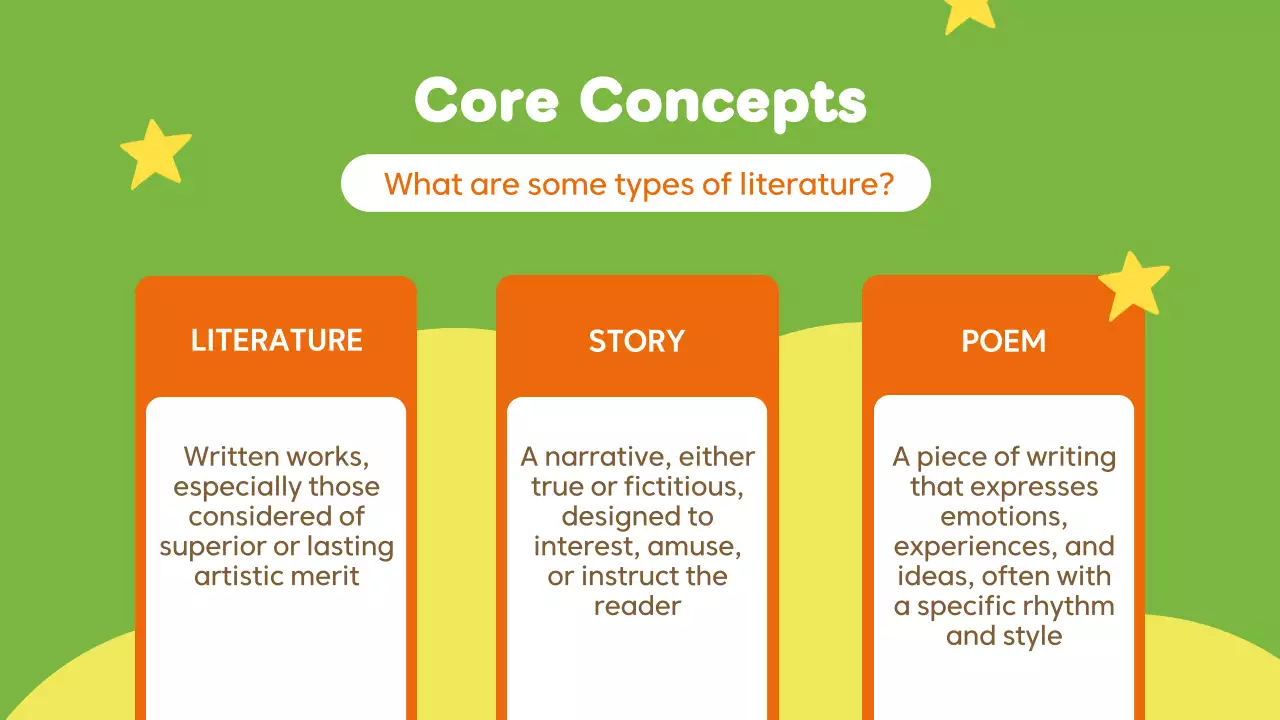 Core Concepts

What are some types of literature?

LITERATURE

Written works, especially those considered of superior or lasting artistic merit

STORY

A narrative, either true or fictitious, designed to interest, amuse, or instruct the reader

POEM

A piece of writing that expresses emotions, experiences, and ideas, often with a specific rhythm and style